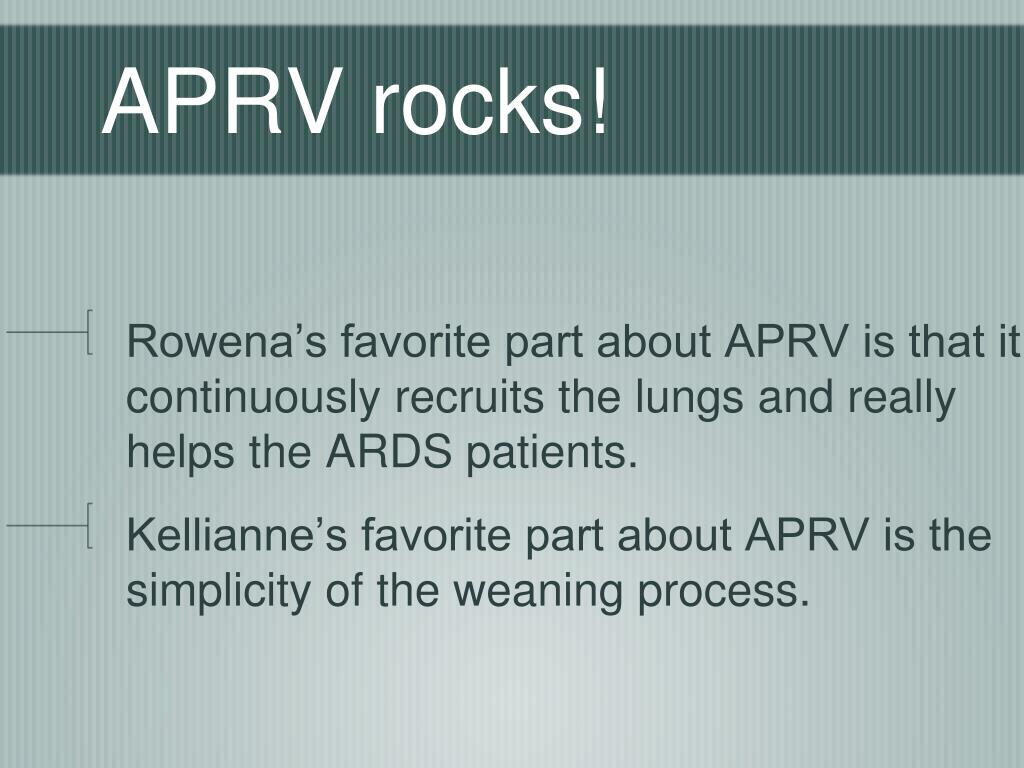 APRV rocks!

Rowena’s favorite part about APRV is that it continuously recruits the lungs and really helps the ARDS patients.

Kellianne’s favorite part about APRV is the simplicity of the weaning process.